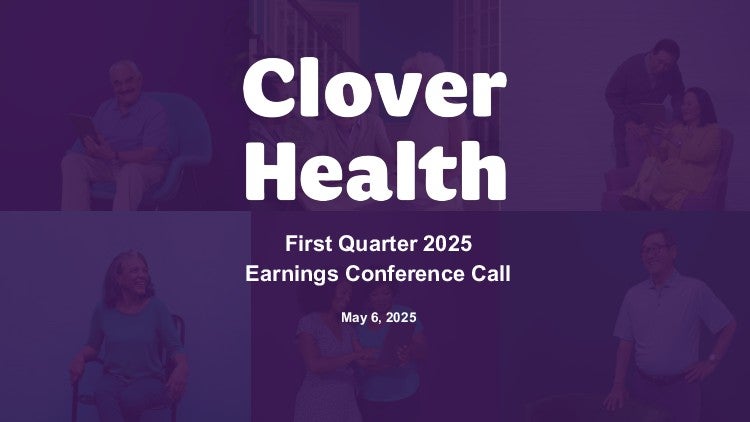 Clover Health

First Quarter 2025
Earnings Conference Call

May 6, 2025